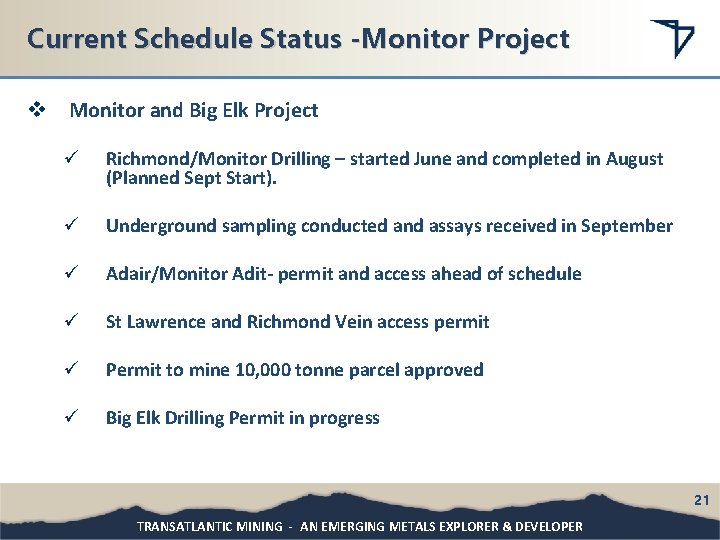 Current Schedule Status -Monitor Project

❖ Monitor and Big Elk Project

✓ Richmond/Monitor Drilling – started June and completed in August (Planned Sept Start).

✓ Underground sampling conducted and assays received in September

✓ Adair/Monitor Adit- permit and access ahead of schedule

✓ St Lawrence and Richmond Vein access permit

✓ Permit to mine 10,000 tonne parcel approved

✓ Big Elk Drilling Permit in progress

21

TRANSATLANTIC MINING - AN EMERGING METALS EXPLORER & DEVELOPER